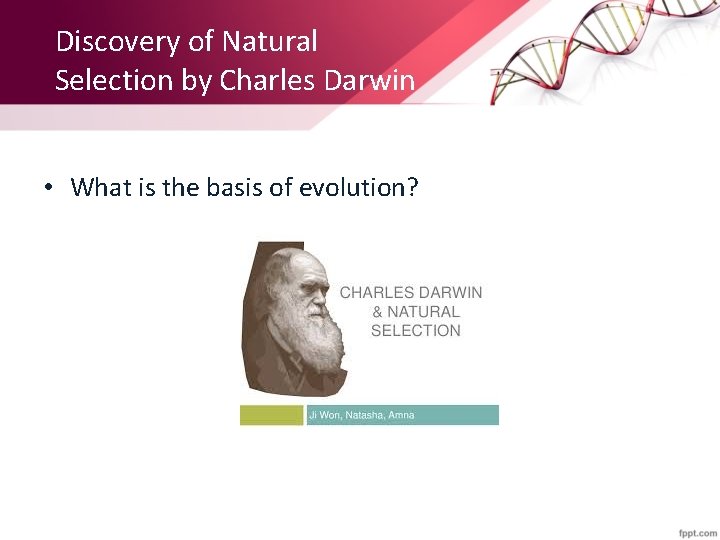 Discovery of Natural Selection by Charles Darwin

• What is the basis of evolution?

CHARLES DARWIN & NATURAL SELECTION

Ji Won, Natasha, Amna

fppt.com